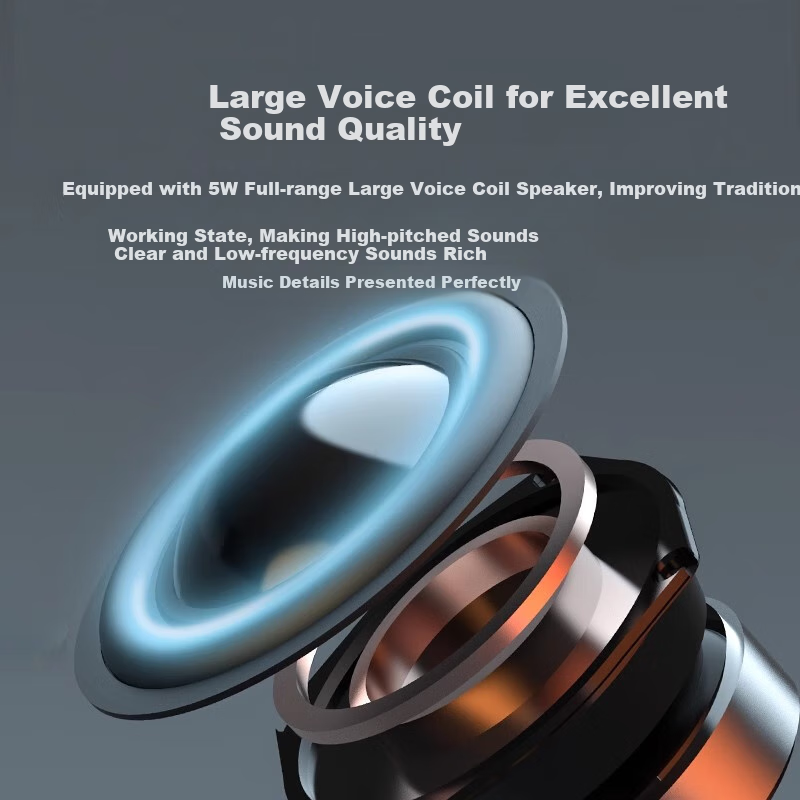 Large Voice Coil for Excellent Sound Quality

Equipped with 5W Full-range Large Voice Coil Speaker, Improving Tradition

Working State, Making High-pitched Sounds Clear and Low-frequency Sounds Rich

Music Details Presented Perfectly